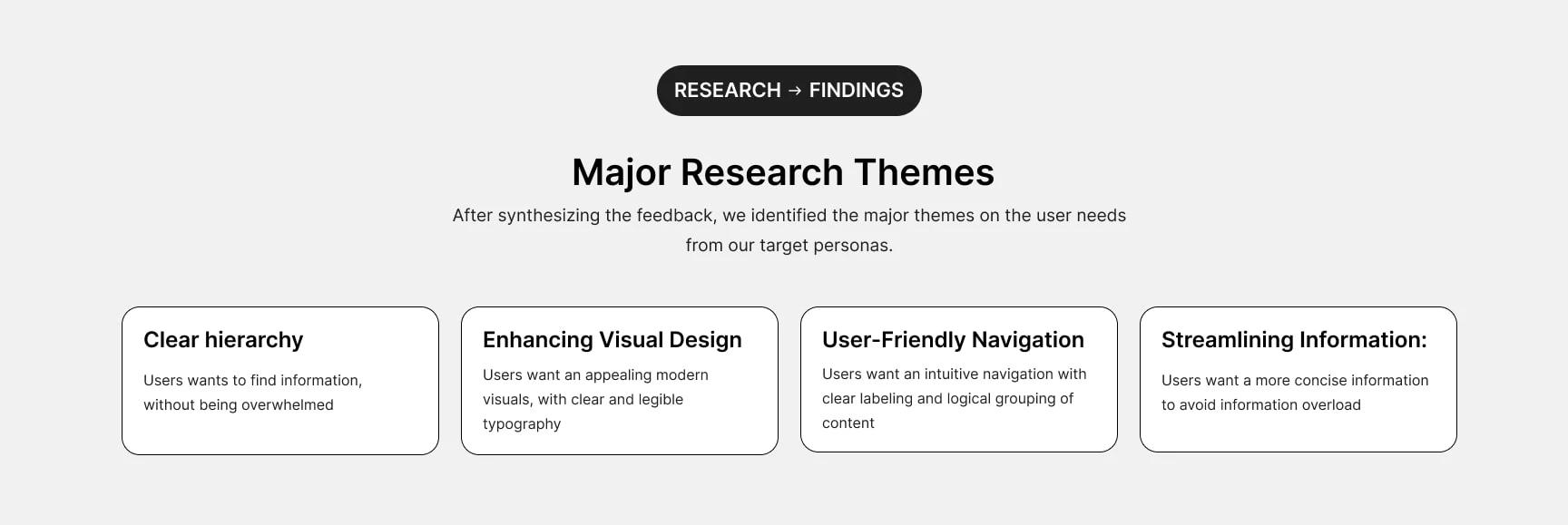 RESEARCH → FINDINGS

Major Research Themes

After synthesizing the feedback, we identified the major themes on the user needs from our target personas.

Clear hierarchy

Users wants to find information, without being overwhelmed

Enhancing Visual Design

Users want an appealing modern visuals, with clear and legible typography

User-Friendly Navigation

Users want an intuitive navigation with clear labeling and logical grouping of content

Streamlining Information:

Users want a more concise information to avoid information overload